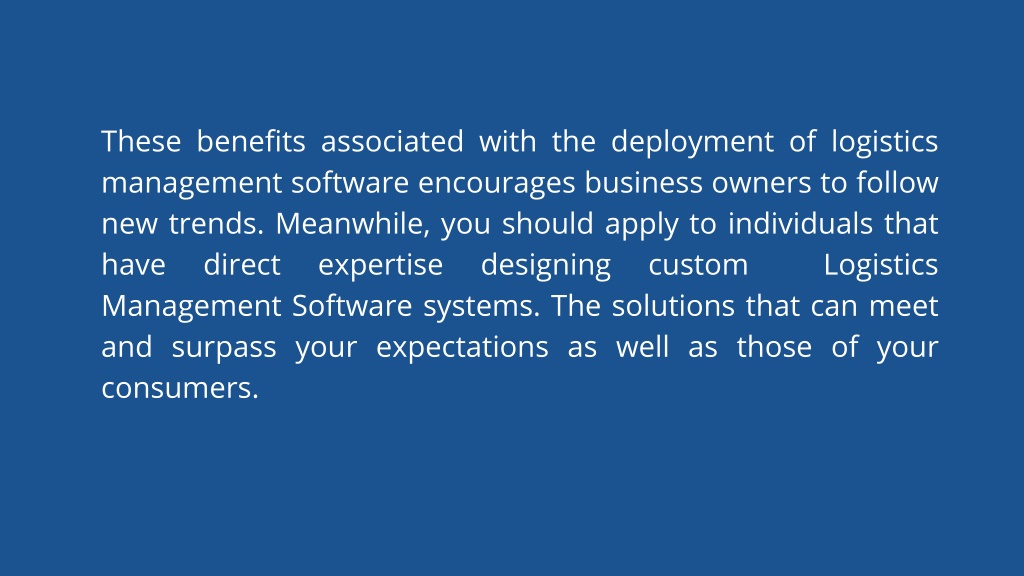 These benefits associated with the deployment of logistics management software encourages business owners to follow new trends. Meanwhile, you should apply to individuals that have direct expertise designing custom Logistics Management Software systems. The solutions that can meet and surpass your expectations as well as those of your consumers.